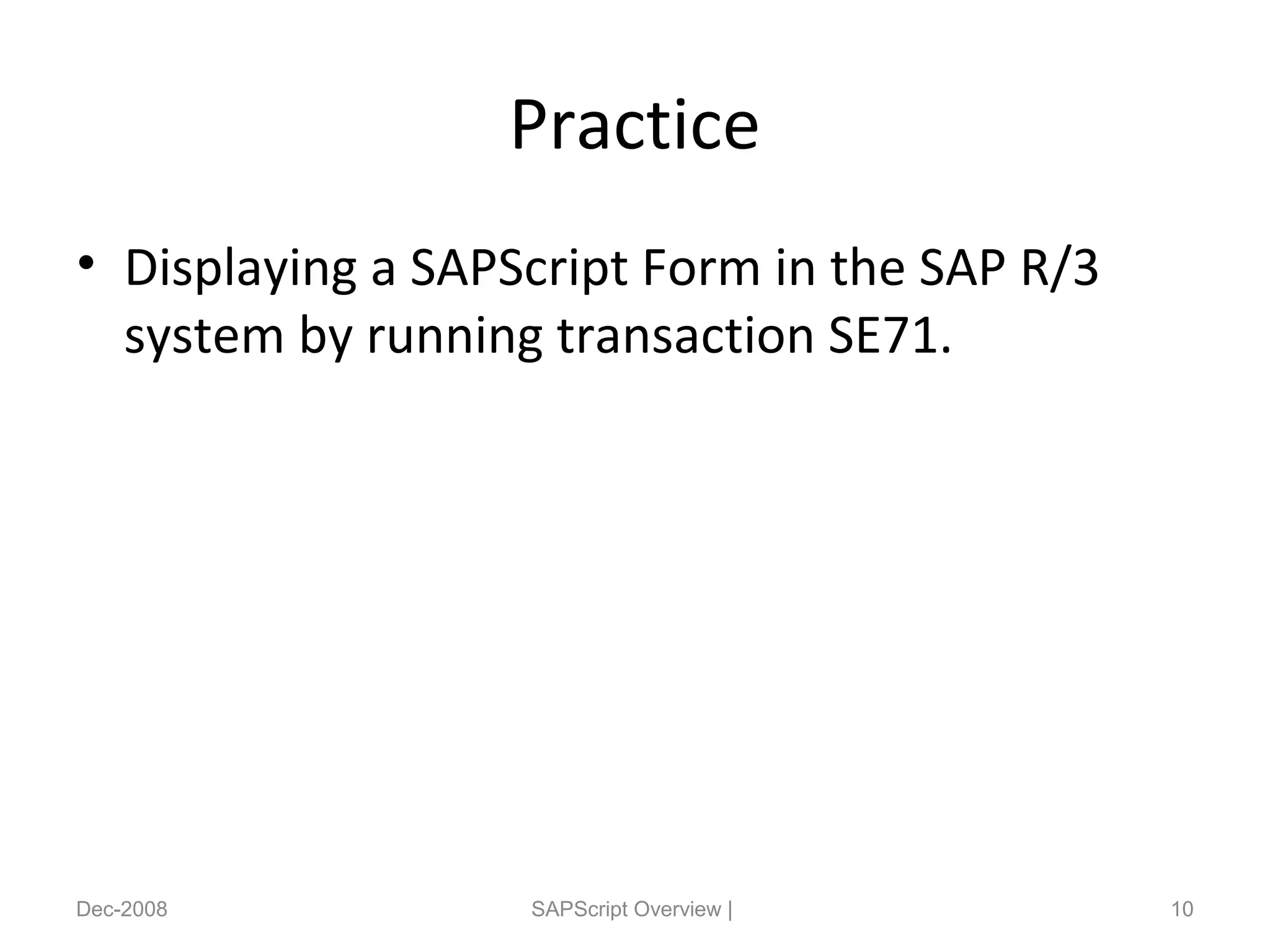 Practice

• Displaying a SAPScript Form in the SAP R/3 system by running transaction SE71.

Dec-2008

SAPScript Overview |

10